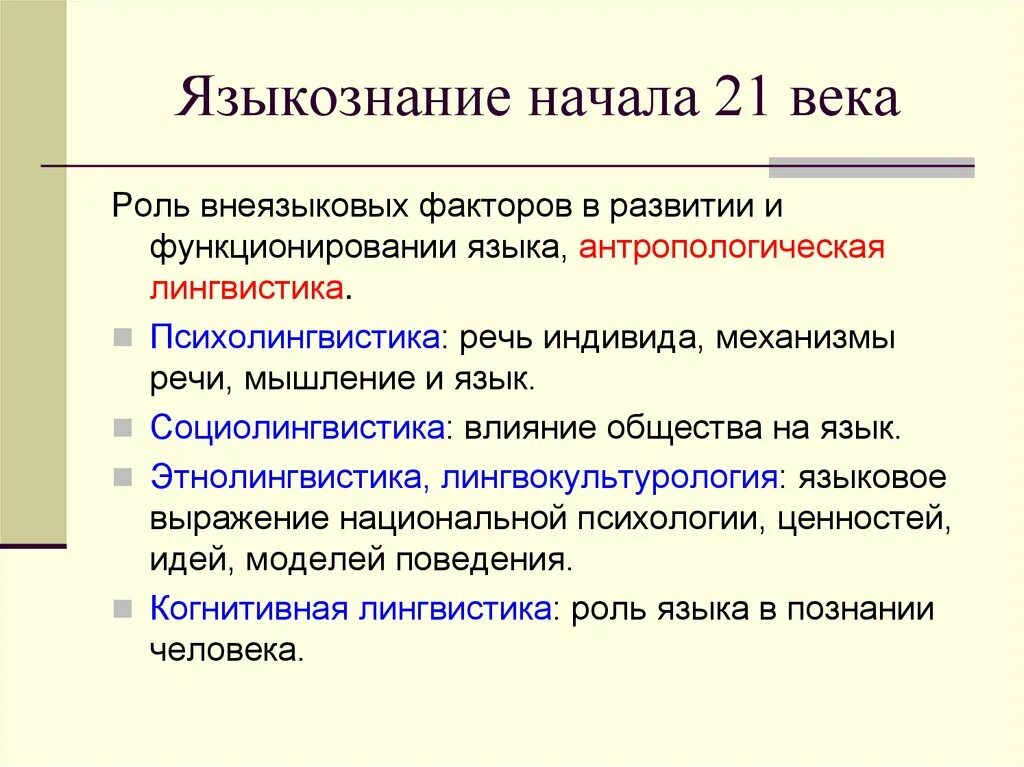 Языкознание начала 21 века

Роль внеязыковых факторов в развитии и функционировании языка, антропологическая лингвистика.

Психолингвистика: речь индивида, механизмы речи, мышление и язык.

Социолингвистика: влияние общества на язык.

Этнолингвистика, лингвокультурология: языковое выражение национальной психологии, ценностей, идей, моделей поведения.

Когнитивная лингвистика: роль языка в познании человека.